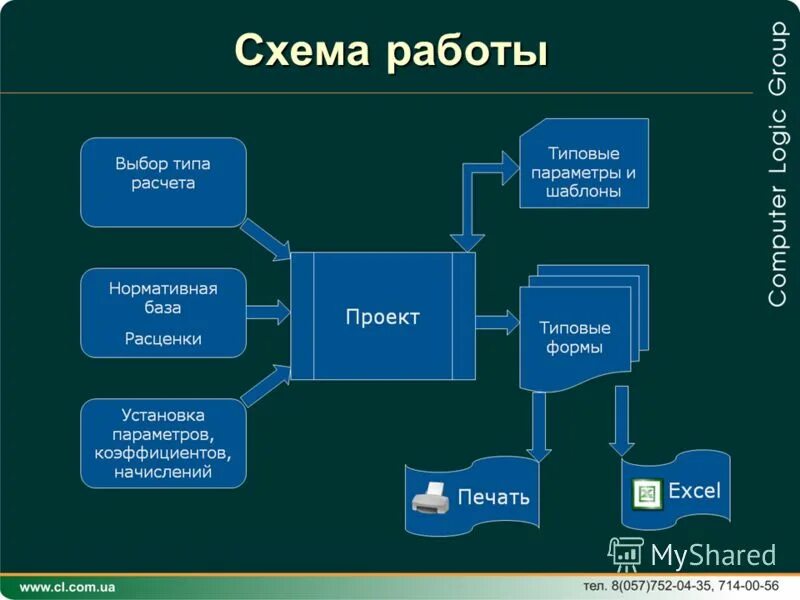 Схема работы

Computer Logic Group

Выбор типа расчета

Нормативная база

Расценки

Установка параметров, коэффициентов, начислений

Проект

Типовые параметры и шаблоны

Типовые формы

Печать

Excel

MyShared

www.cl.com.ua

тел. 8(057)752-04-35, 714-00-56